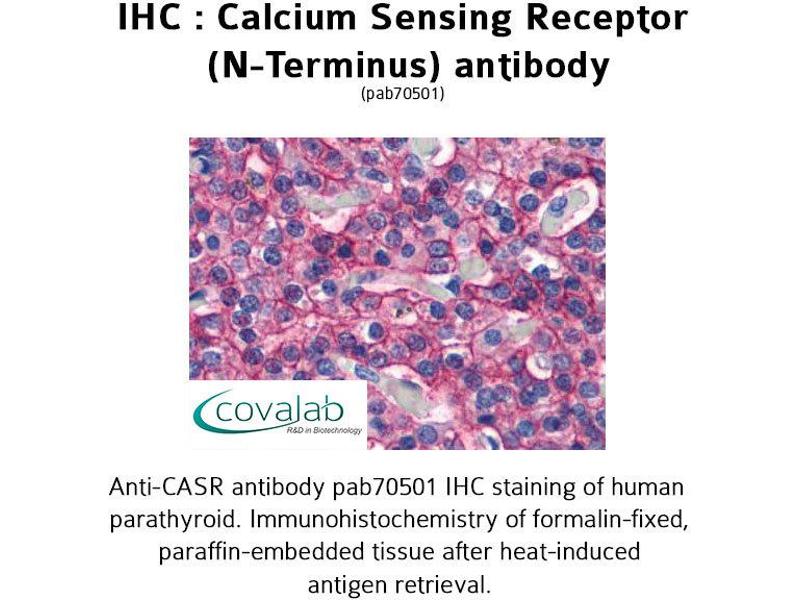 IHC : Calcium Sensing Receptor (N-Terminus) antibody
(pab70501)

covalab
R&D in Biotechnology

Anti-CASR antibody pab70501 IHC staining of human parathyroid. Immunohistochemistry of formalin-fixed, paraffin-embedded tissue after heat-induced antigen retrieval.